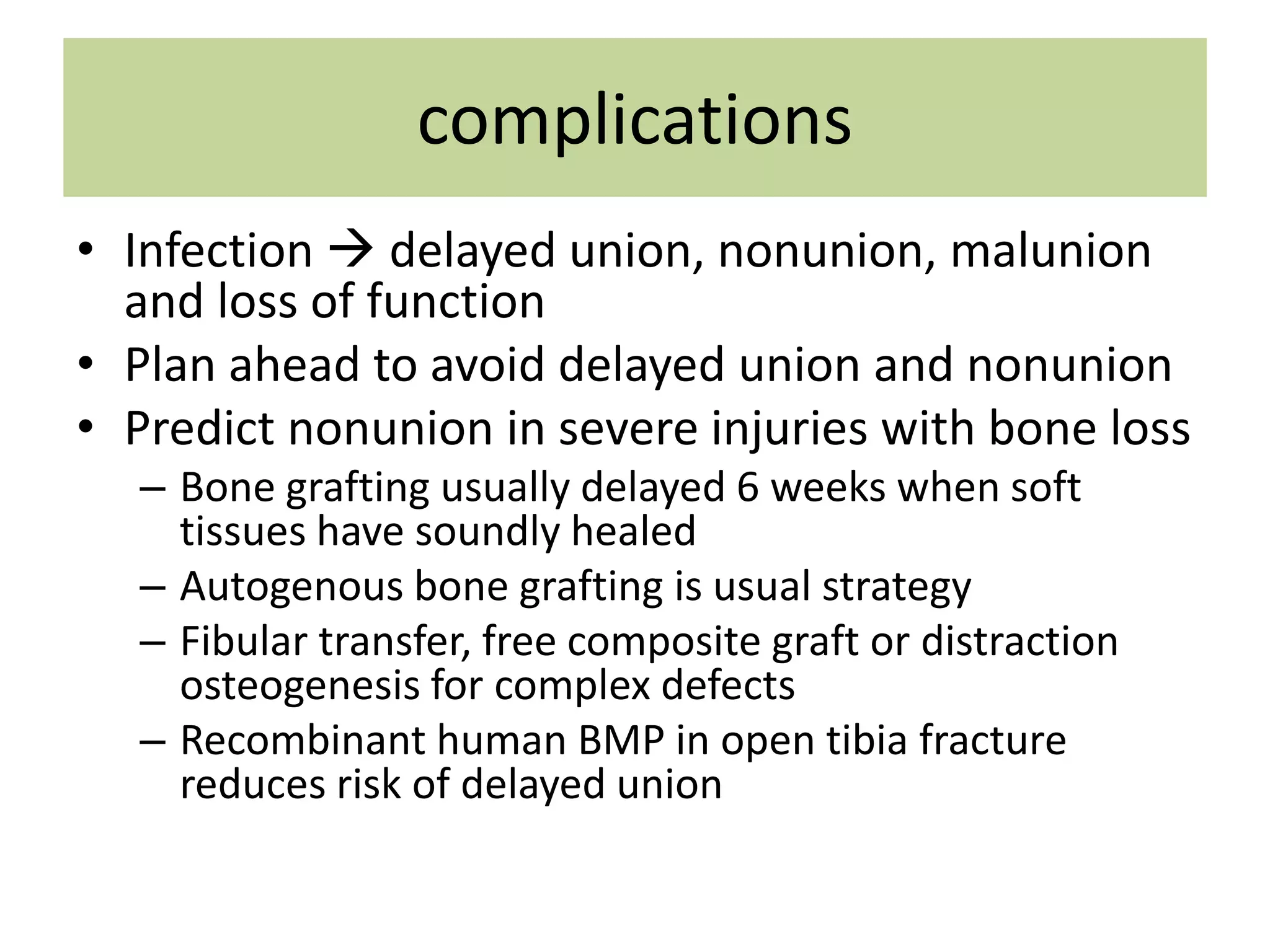 complications

• Infection → delayed union, nonunion, malunion and loss of function
• Plan ahead to avoid delayed union and nonunion
• Predict nonunion in severe injuries with bone loss
– Bone grafting usually delayed 6 weeks when soft tissues have soundly healed
– Autogenous bone grafting is usual strategy
– Fibular transfer, free composite graft or distraction osteogenesis for complex defects
– Recombinant human BMP in open tibia fracture reduces risk of delayed union